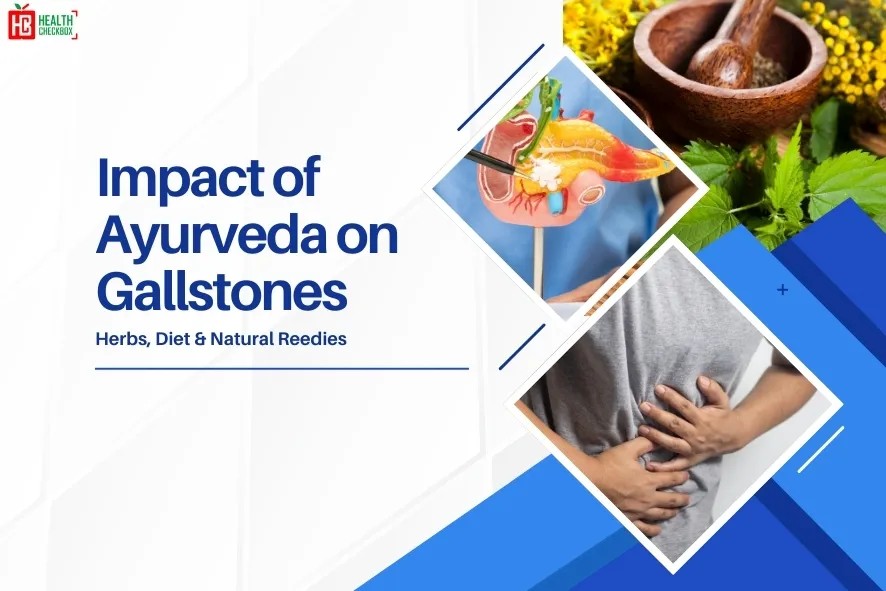 HC HEALTH CHECKBOX

Impact of Ayurveda on Gallstones

Herbs, Diet & Natural Reedies